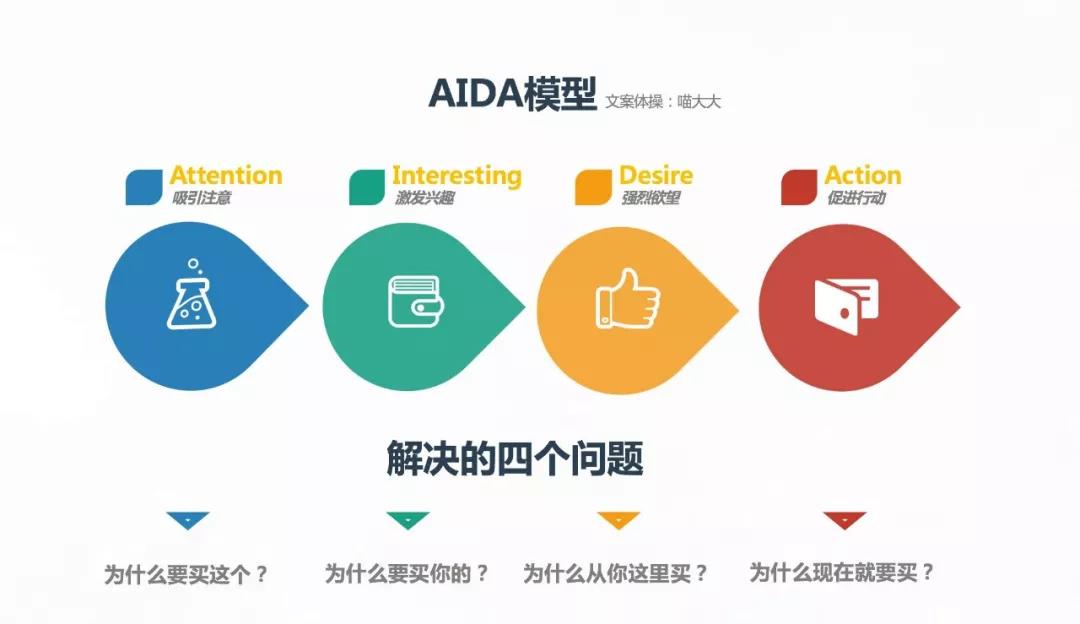 AIDA模型 文案体操：喵大大

Attention
吸引注意

Interesting
激发兴趣

Desire
强烈欲望

Action
促进行动

解决的四个问题

为什么要买这个？

为什么要买你的？

为什么从你这里买？

为什么现在就要买？